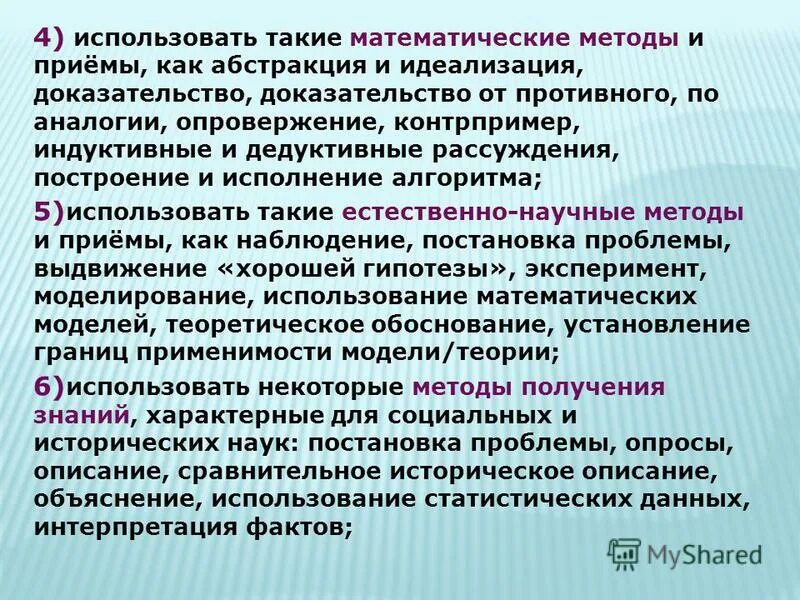 4) использовать такие математические методы и приёмы, как абстракция и идеализация, доказательство, доказательство от противного, по аналогии, опровержение, контрпример, индуктивные и дедуктивные рассуждения, построение и исполнение алгоритма;

5)использовать такие естественно-научные методы и приёмы, как наблюдение, постановка проблемы, выдвижение «хорошей гипотезы», эксперимент, моделирование, использование математических моделей, теоретическое обоснование, установление границ применимости модели/теории;

6)использовать некоторые методы получения знаний, характерные для социальных и исторических наук: постановка проблемы, опросы, описание, сравнительное историческое описание, объяснение, использование статистических данных, интерпретация фактов;

MyShared